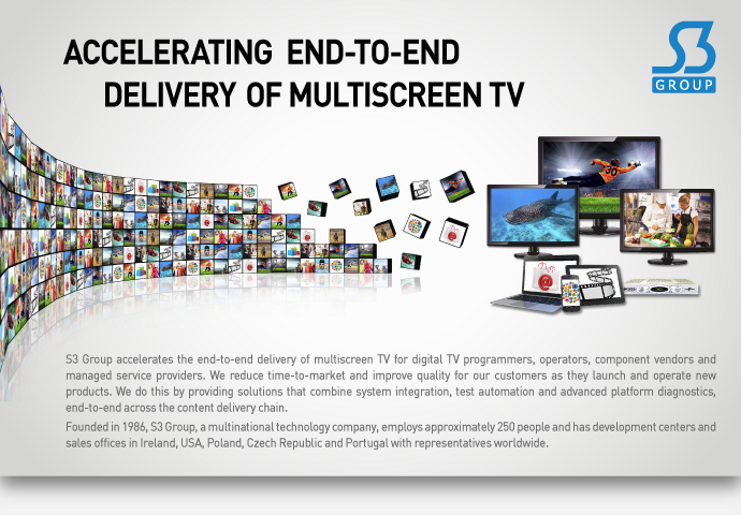 ACCELERATING END-TO-END DELIVERY OF MULTISCREEN TV

S3 GROUP

S3 Group accelerates the end-to-end delivery of multiscreen TV for digital TV programmers, operators, component vendors and managed service providers. We reduce time-to-market and improve quality for our customers as they launch and operate new products. We do this by providing solutions that combine system integration, test automation and advanced platform diagnostics, end-to-end across the content delivery chain.

Founded in 1986, S3 Group, a multinational technology company, employs approximately 250 people and has development centers and sales offices in Ireland, USA, Poland, Czech Republic and Portugal with representatives worldwide.